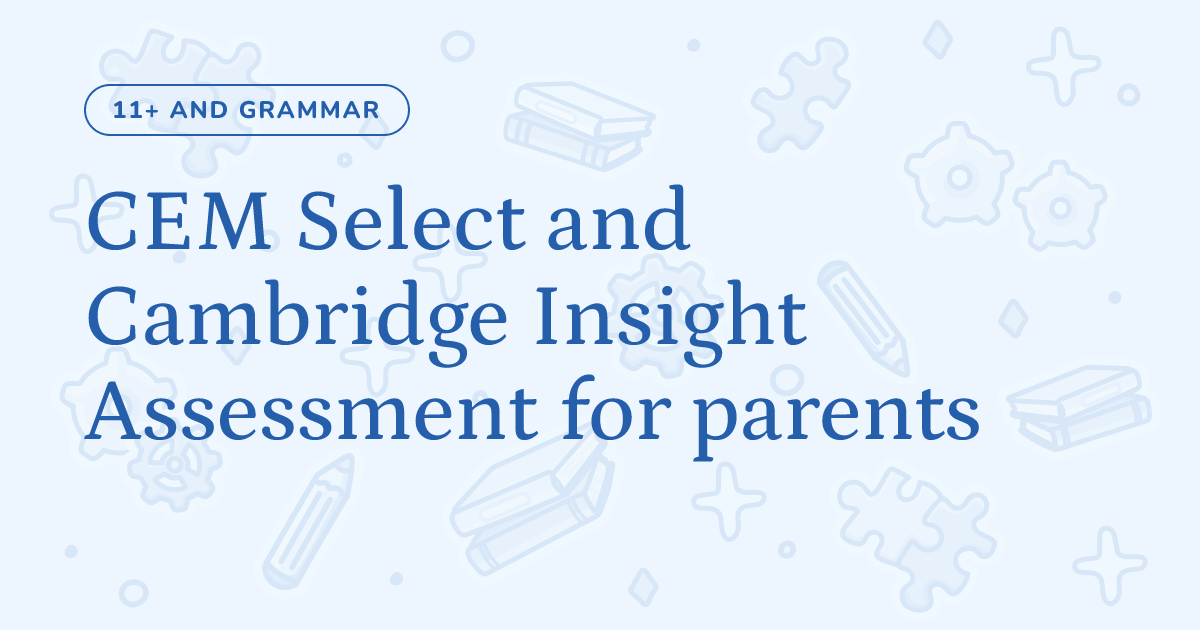 11+ AND GRAMMAR

CEM Select and Cambridge Insight Assessment for parents